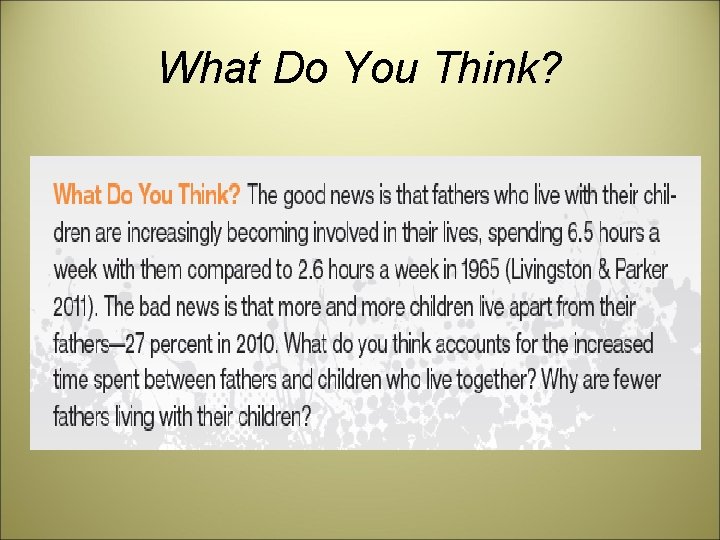 What Do You Think?

What Do You Think? The good news is that fathers who live with their children are increasingly becoming involved in their lives, spending 6.5 hours a week with them compared to 2.6 hours a week in 1965 (Livingston & Parker 2011). The bad news is that more and more children live apart from their fathers—27 percent in 2010. What do you think accounts for the increased time spent between fathers and children who live together? Why are fewer fathers living with their children?